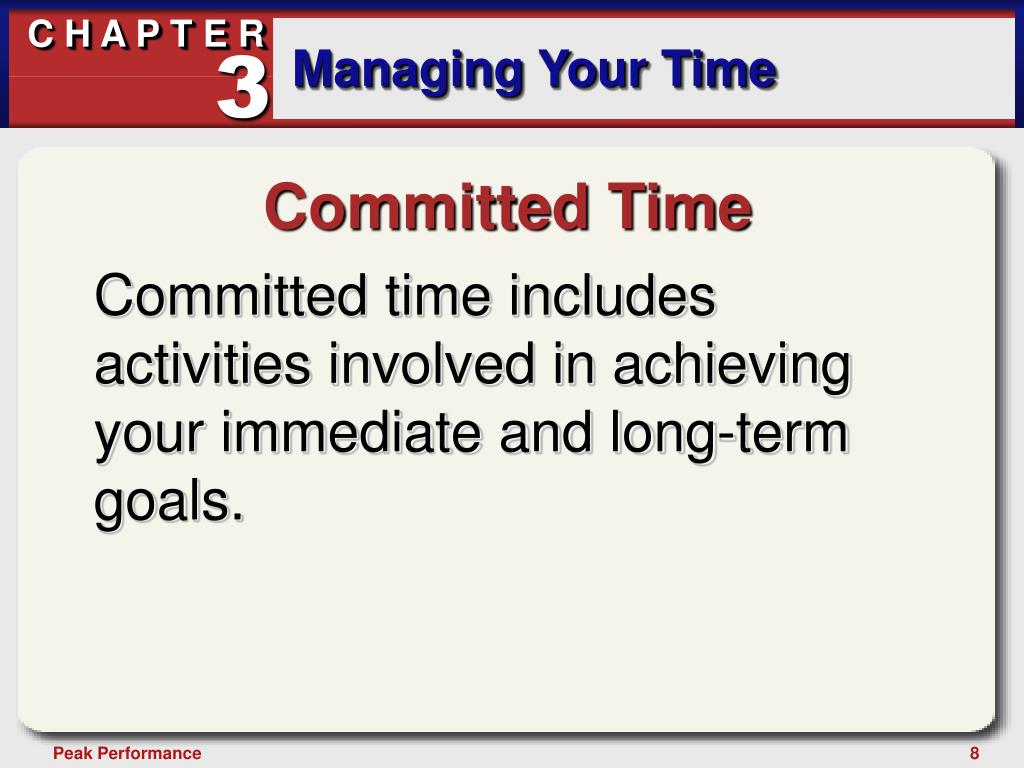 CHAPTER 3

Managing Your Time

Committed Time

Committed time includes activities involved in achieving your immediate and long-term goals.

Peak Performance

8